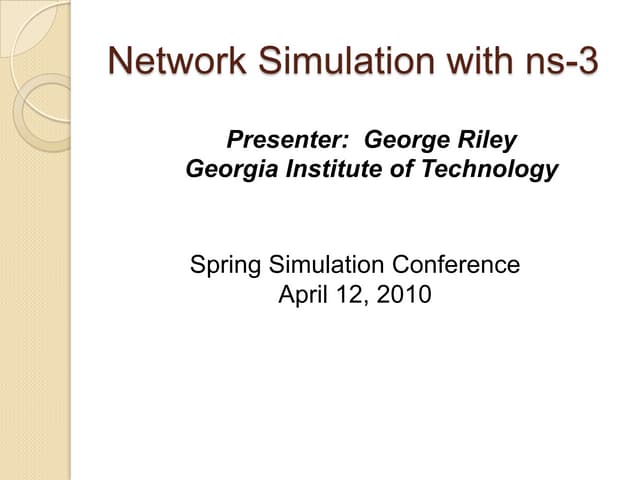 Network Simulation with ns-3

Presenter: George Riley
Georgia Institute of Technology

Spring Simulation Conference
April 12, 2010